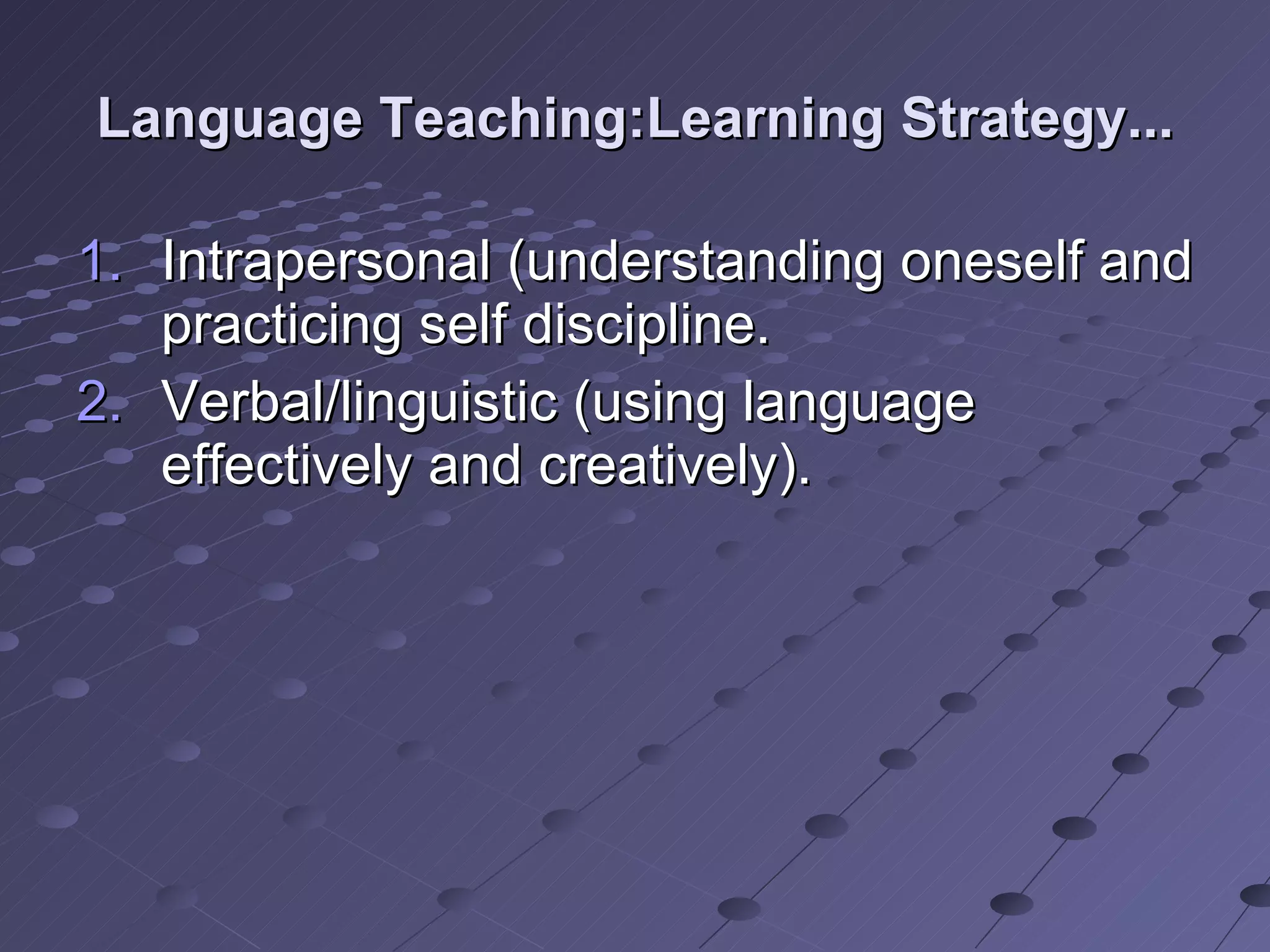 Language Teaching:Learning Strategy...

1. Intrapersonal (understanding oneself and practicing self discipline.
2. Verbal/linguistic (using language effectively and creatively).